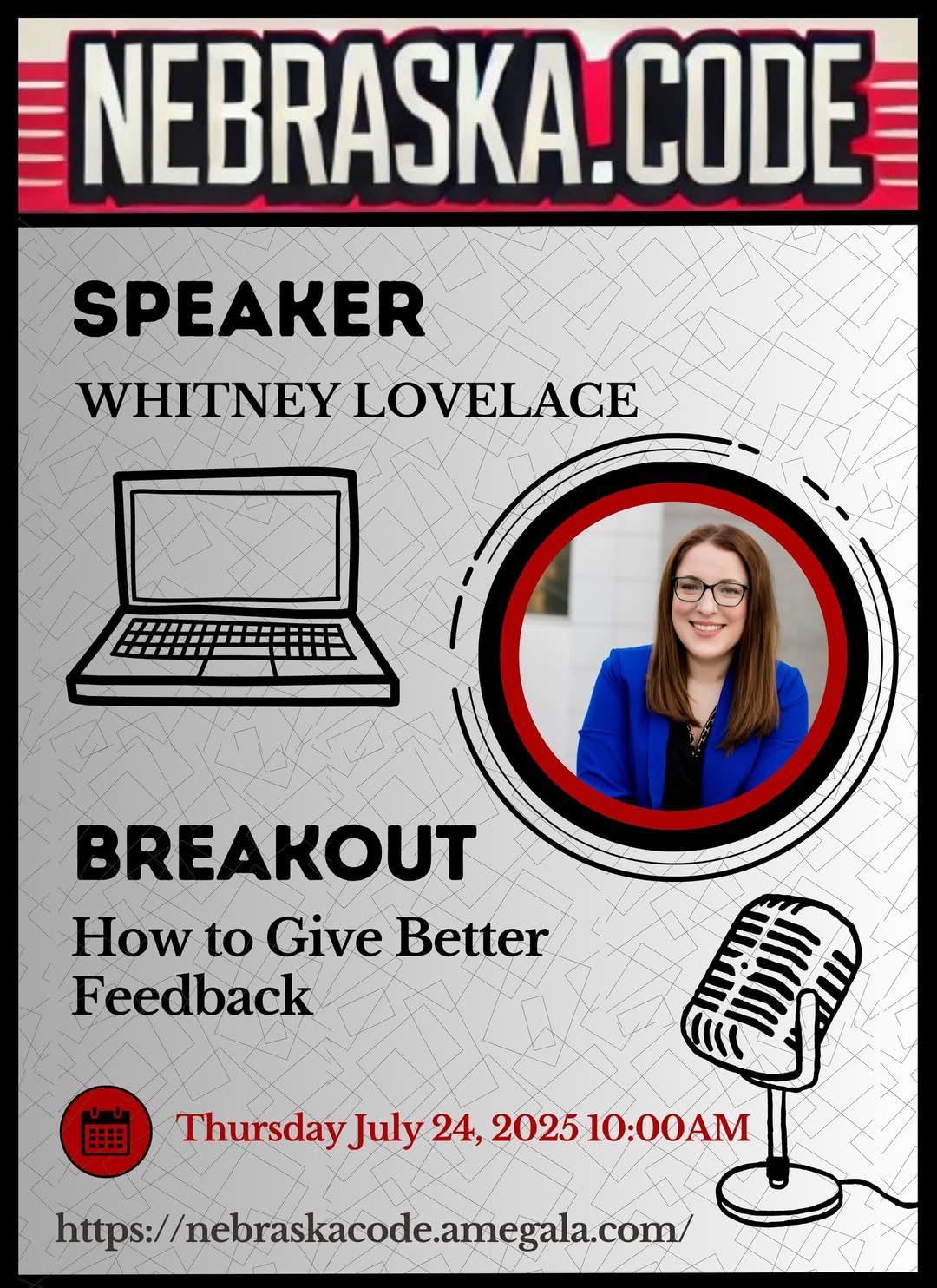 NEBRASKA.CODE

SPEAKER

WHITNEY LOVELACE

BREAKOUT

How to Give Better Feedback

Thursday July 24, 2025 10:00AM

https://nebraskacode.amegala.com/